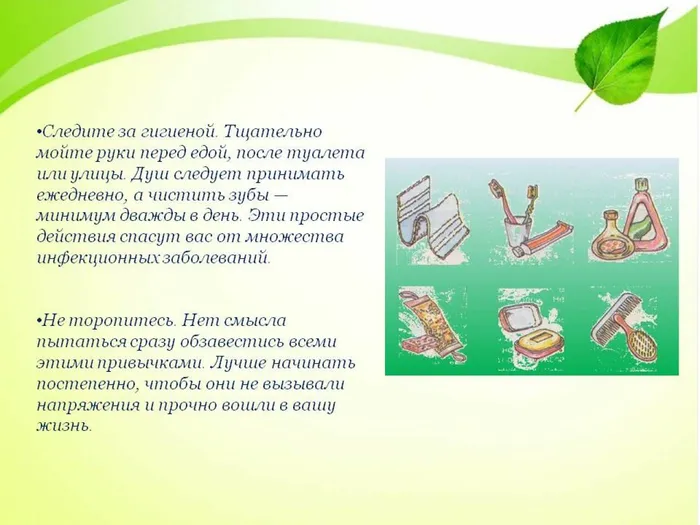 •Следите за гигиеной. Тщательно мойте руки перед едой, после туалета или улицы. Душ следует принимать ежедневно, а чистить зубы — минимум дважды в день. Эти простые действия спасут вас от множества инфекционных заболеваний.

•Не торопитесь. Нет смысла пытаться сразу обзавестись всеми этими привычками. Лучше начинать постепенно, чтобы они не вызывали напряжения и прочно вошли в вашу жизнь.